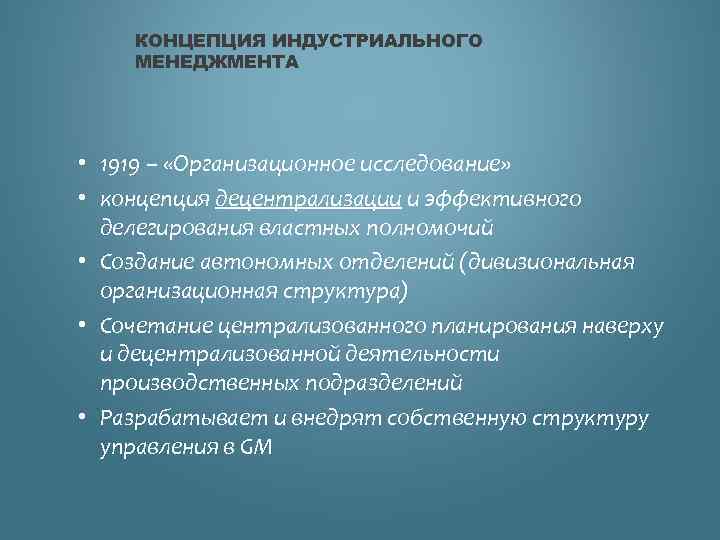 КОНЦЕПЦИЯ ИНДУСТРИАЛЬНОГО МЕНЕДЖМЕНТА

• 1919 – «Организационное исследование»
• концепция децентрализации и эффективного делегирования властных полномочий
• Создание автономных отделений (дивизиональная организационная структура)
• Сочетание централизованного планирования наверху и децентрализованной деятельности производственных подразделений
• Разрабатывает и внедрят собственную структуру управления в GM